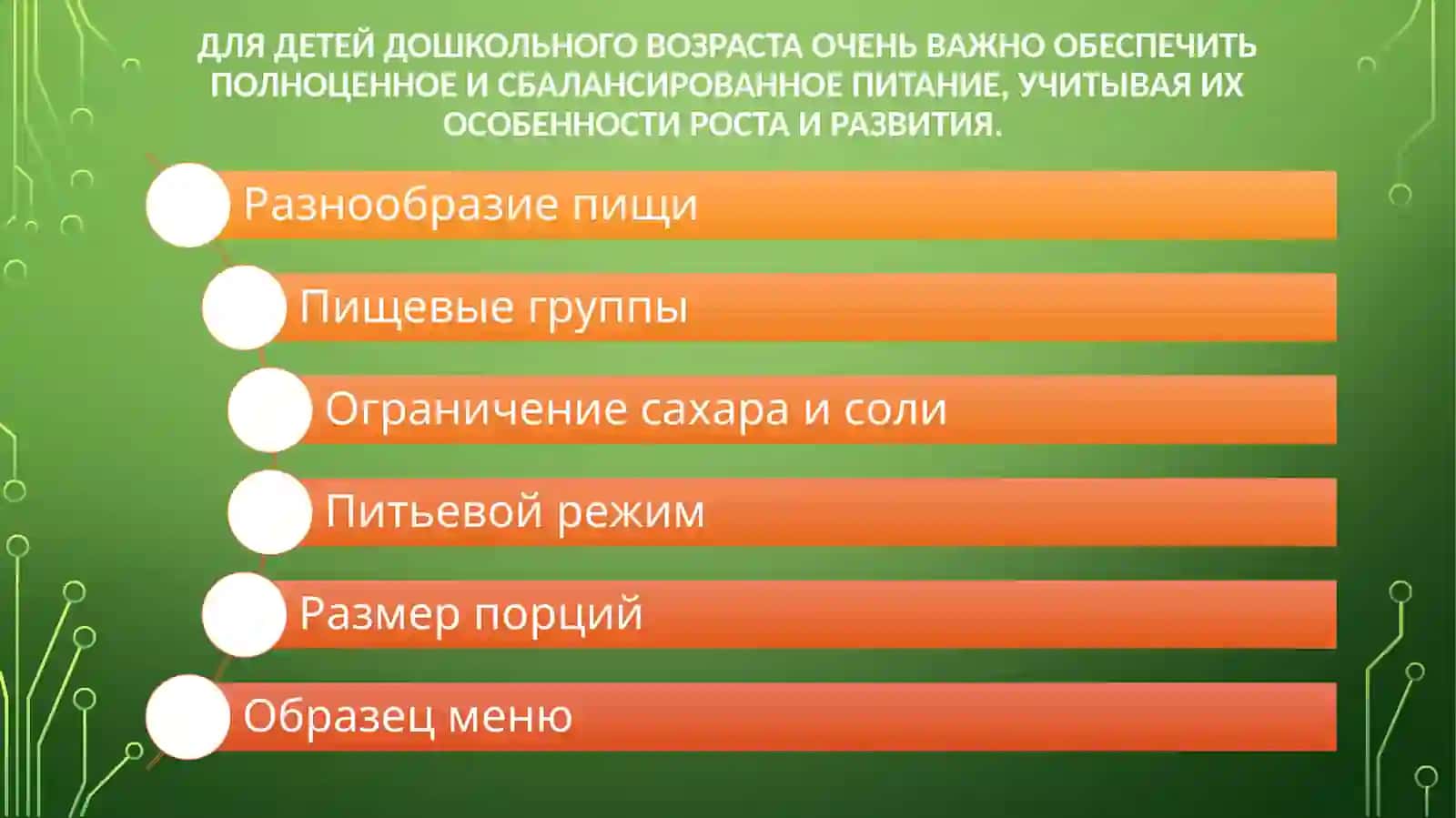 ДЛЯ ДЕТЕЙ ДОШКОЛЬНОГО ВОЗРАСТА ОЧЕНЬ ВАЖНО ОБЕСПЕЧИТЬ ПОЛНОЦЕННОЕ И СБАЛАНСИРОВАННОЕ ПИТАНИЕ, УЧИТЫВАЯ ИХ ОСОБЕННОСТИ РОСТА И РАЗВИТИЯ.

Разнообразие пищи

Пищевые группы

Ограничение сахара и соли

Питьевой режим

Размер порций

Образец меню